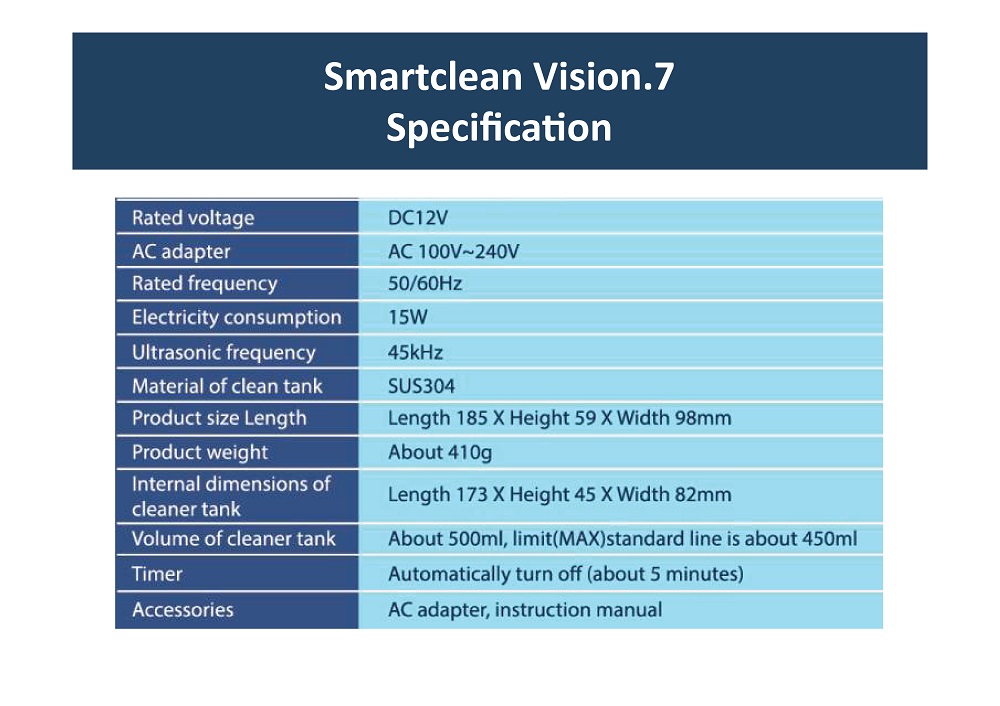 Smartclean Vision.7
Specification

| Rated voltage | DC12V |
|---|---|
| AC adapter | AC 100V~240V |
| Rated frequency | 50/60Hz |
| Electricity consumption | 15W |
| Ultrasonic frequency | 45kHz |
| Material of clean tank | SUS304 |
| Product size Length | Length 185 X Height 59 X Width 98mm |
| Product weight | About 410g |
| Internal dimensions of cleaner tank | Length 173 X Height 45 X Width 82mm |
| Volume of cleaner tank | About 500ml, limit(MAX)standard line is about 450ml |
| Timer | Automatically turn off (about 5 minutes) |
| Accessories | AC adapter, instruction manual |